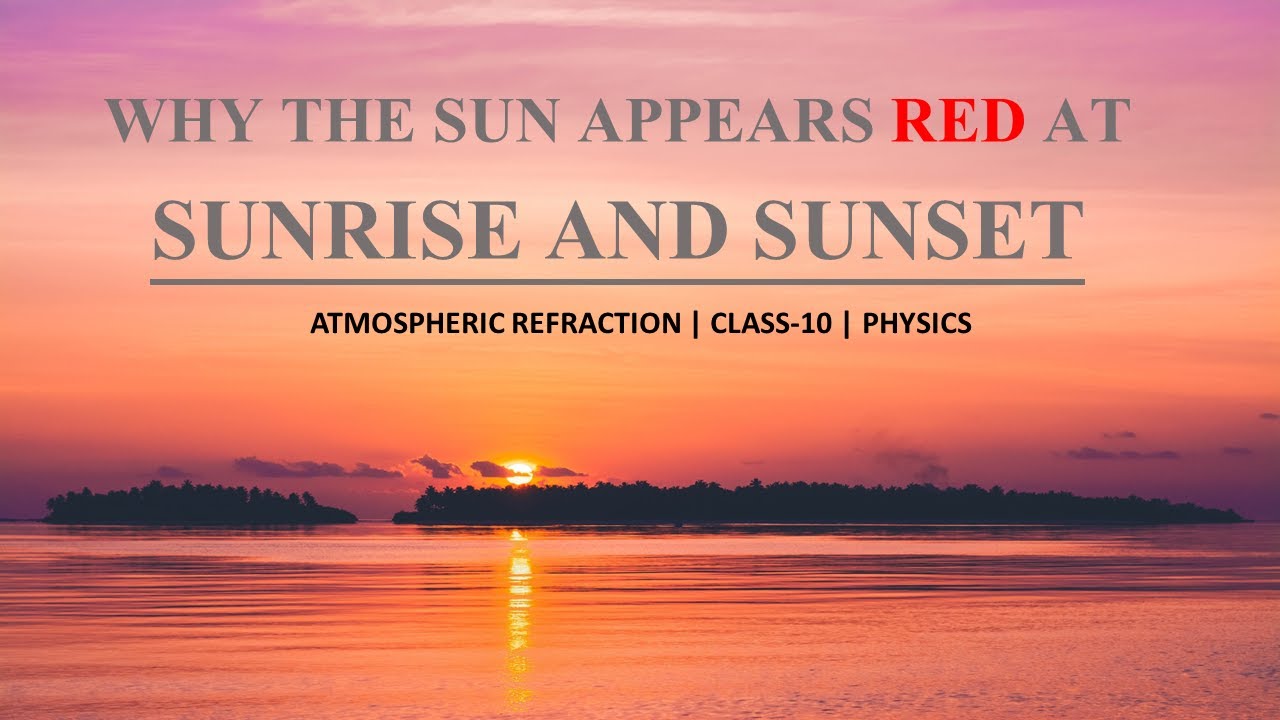 WHY THE SUN APPEARS RED AT
SUNRISE AND SUNSET

ATMOSPHERIC REFRACTION | CLASS-10 | PHYSICS